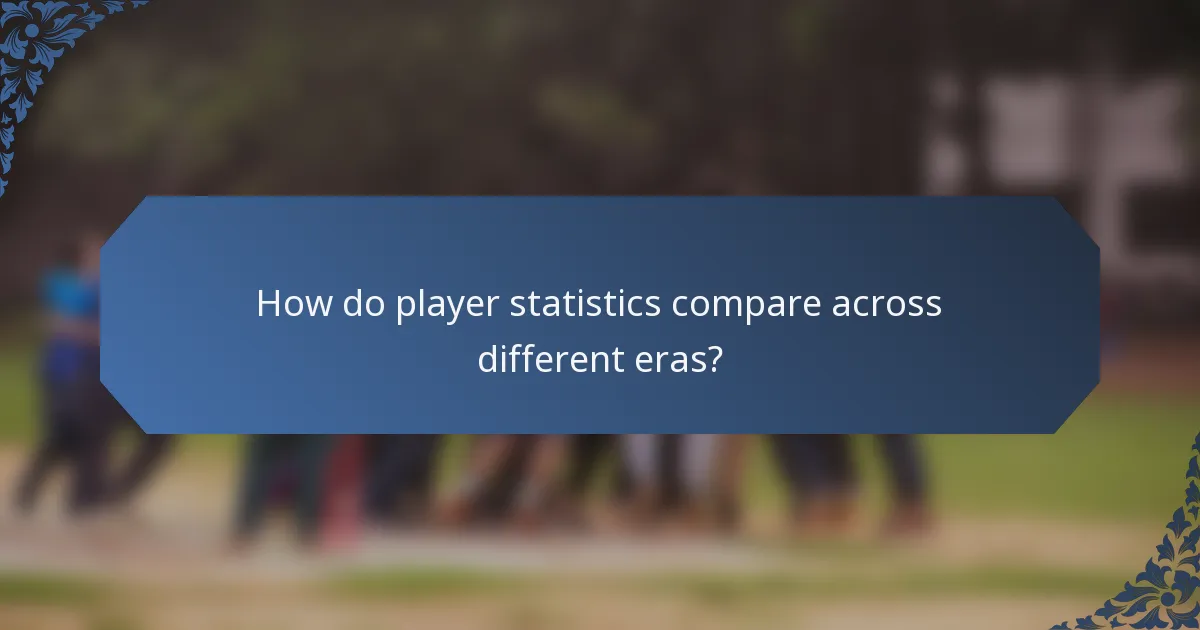 How do player statistics compare across different eras?